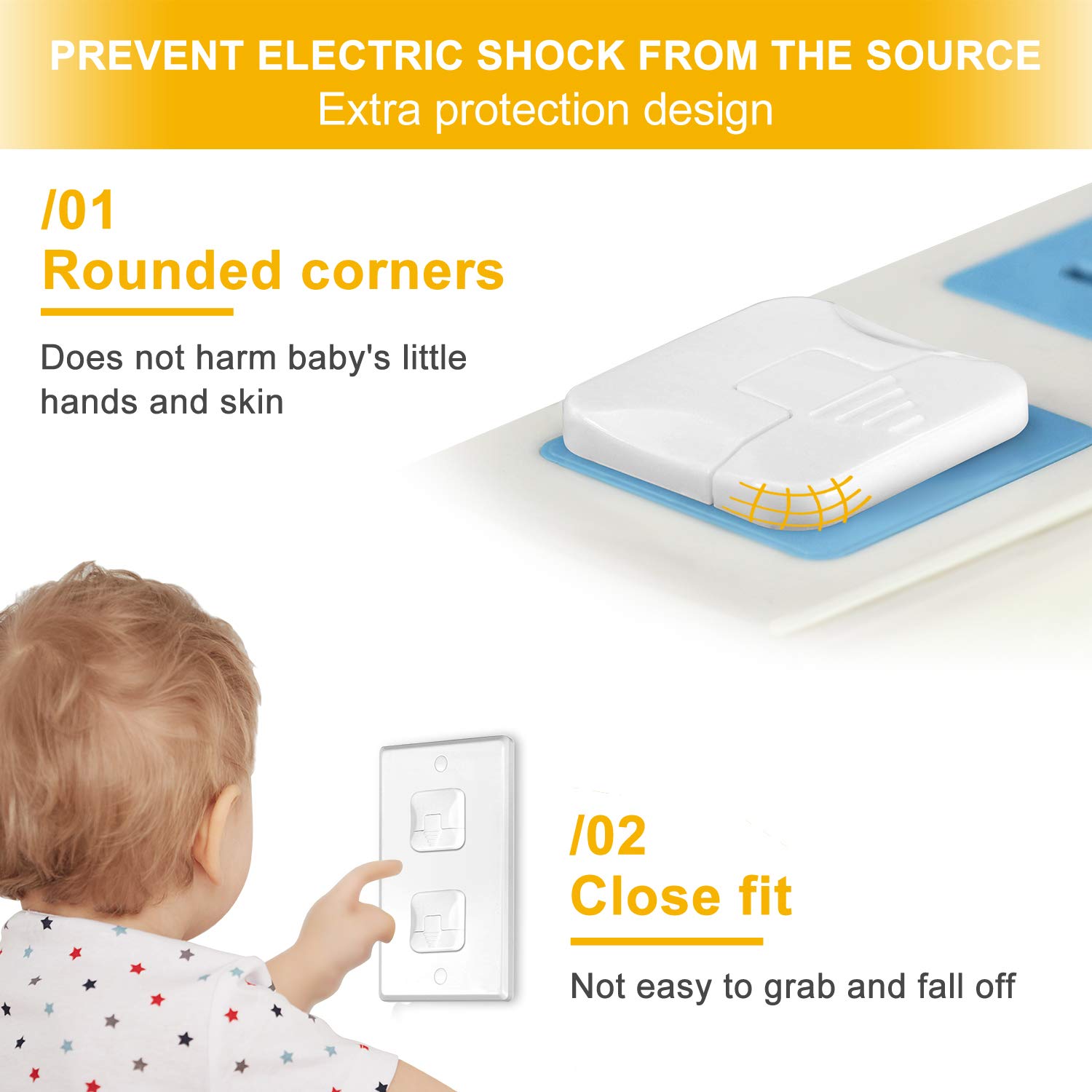 PREVENT ELECTRIC SHOCK FROM THE SOURCE
Extra protection design

/01
Rounded corners

Does not harm baby's little hands and skin

/02
Close fit

Not easy to grab and fall off